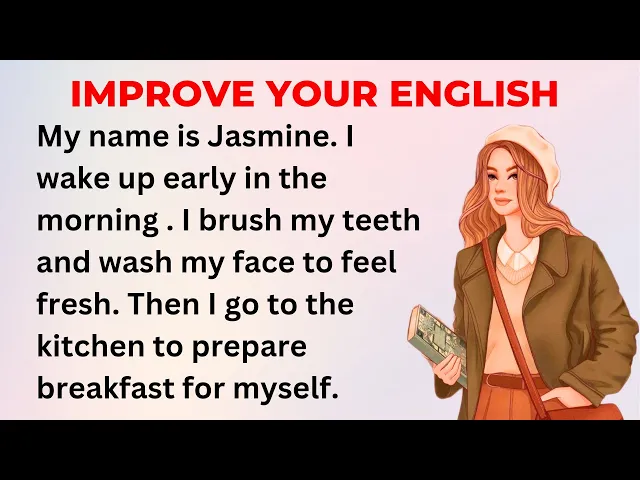 IMPROVE YOUR ENGLISH

My name is Jasmine. I wake up early in the morning . I brush my teeth and wash my face to feel fresh. Then I go to the kitchen to prepare breakfast for myself.